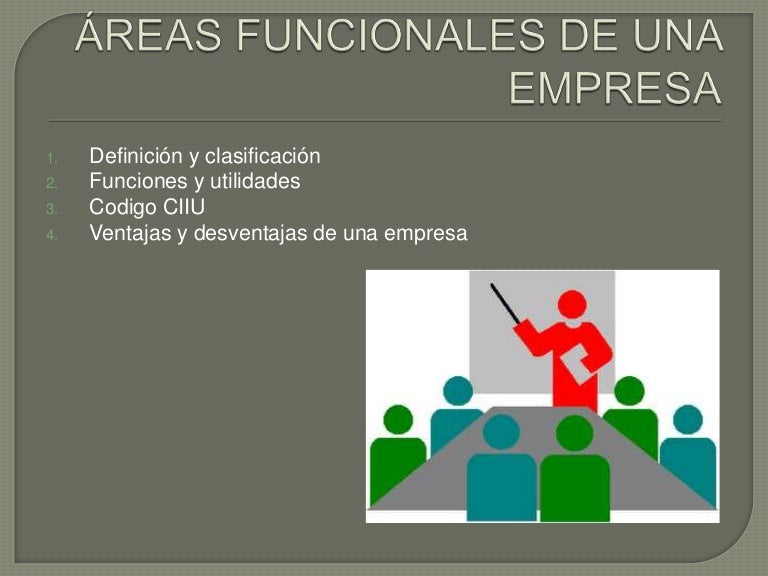 ÁREAS FUNCIONALES DE UNA EMPRESA

1. Definición y clasificación
2. Funciones y utilidades
3. Codigo CIIU
4. Ventajas y desventajas de una empresa